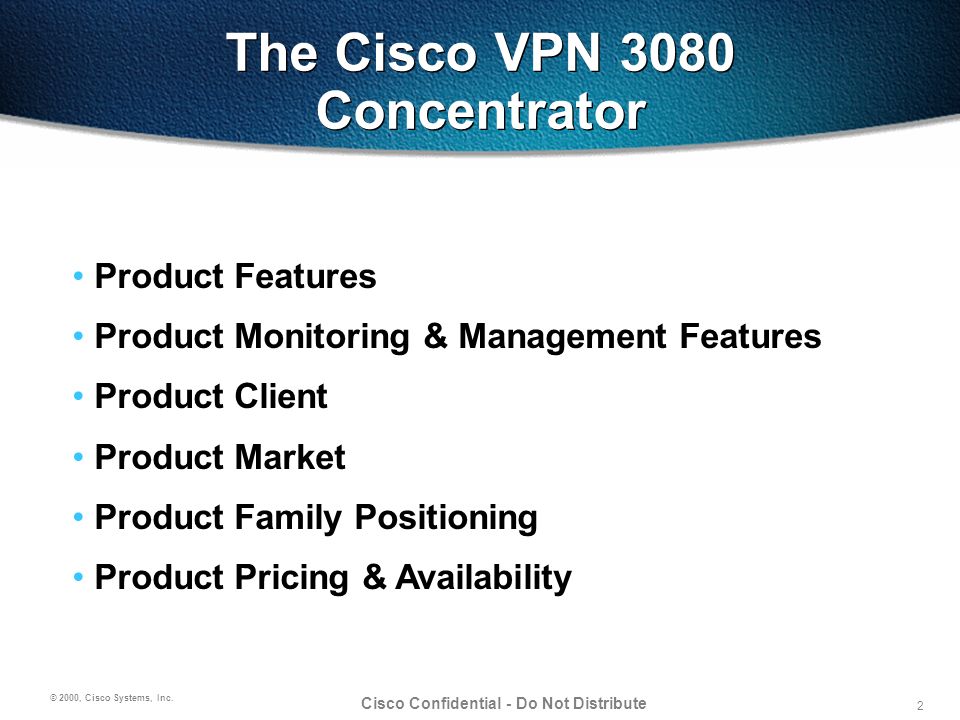 The Cisco VPN 3080 Concentrator

• Product Features
• Product Monitoring & Management Features
• Product Client
• Product Market
• Product Family Positioning
• Product Pricing & Availability

© 2000, Cisco Systems, Inc.

Cisco Confidential - Do Not Distribute

2